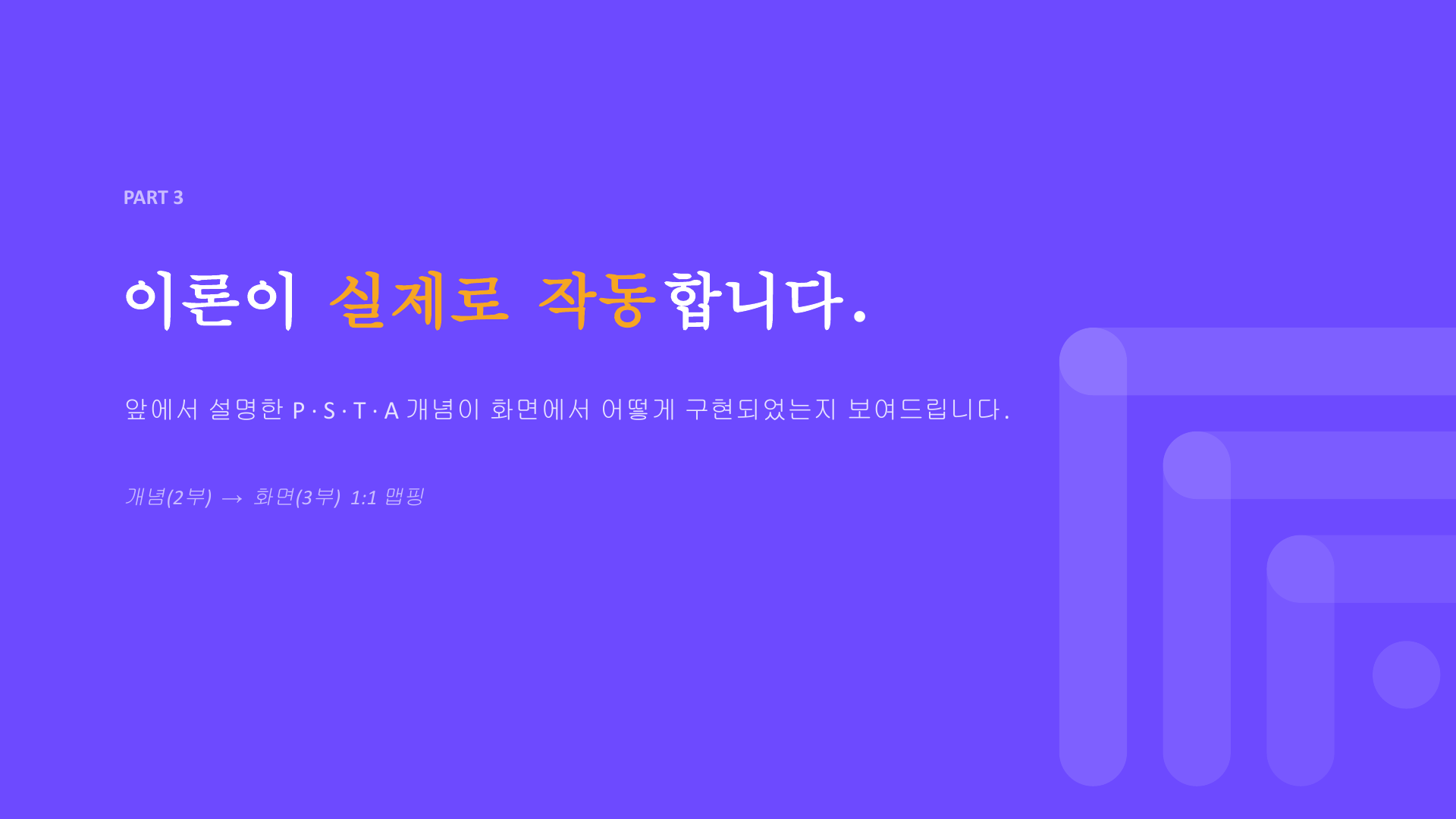 PART 3

이론이 실제로 작동합니다.

앞에서 설명한 P · S · T · A 개념이 화면에서 어떻게 구현되었는지 보여드립니다.

개념(2부) → 화면(3부) 1:1 맵핑